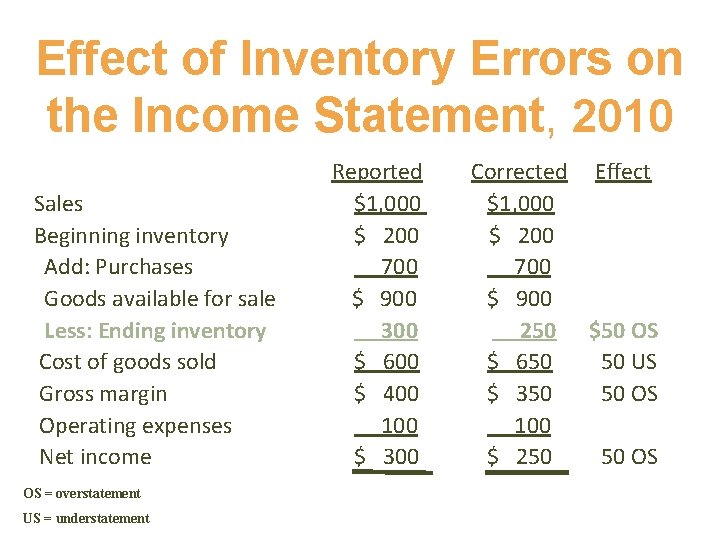 Effect of Inventory Errors on the Income Statement, 2010

|  | Reported | Corrected | Effect |
|---|---|---|---|
| Sales | $1,000 | $1,000 |  |
| Beginning inventory | $ 200 | $ 200 |  |
| Add: Purchases | 700 | 700 |  |
| Goods available for sale | $ 900 | $ 900 |  |
| Less: Ending inventory | 300 | 250 | $50 OS |
| Cost of goods sold | $ 600 | $ 650 | 50 US |
| Gross margin | $ 400 | $ 350 | 50 OS |
| Operating expenses | 100 | 100 |  |
| Net income | $ 300 | $ 250 | 50 OS |

OS = overstatement

US = understatement